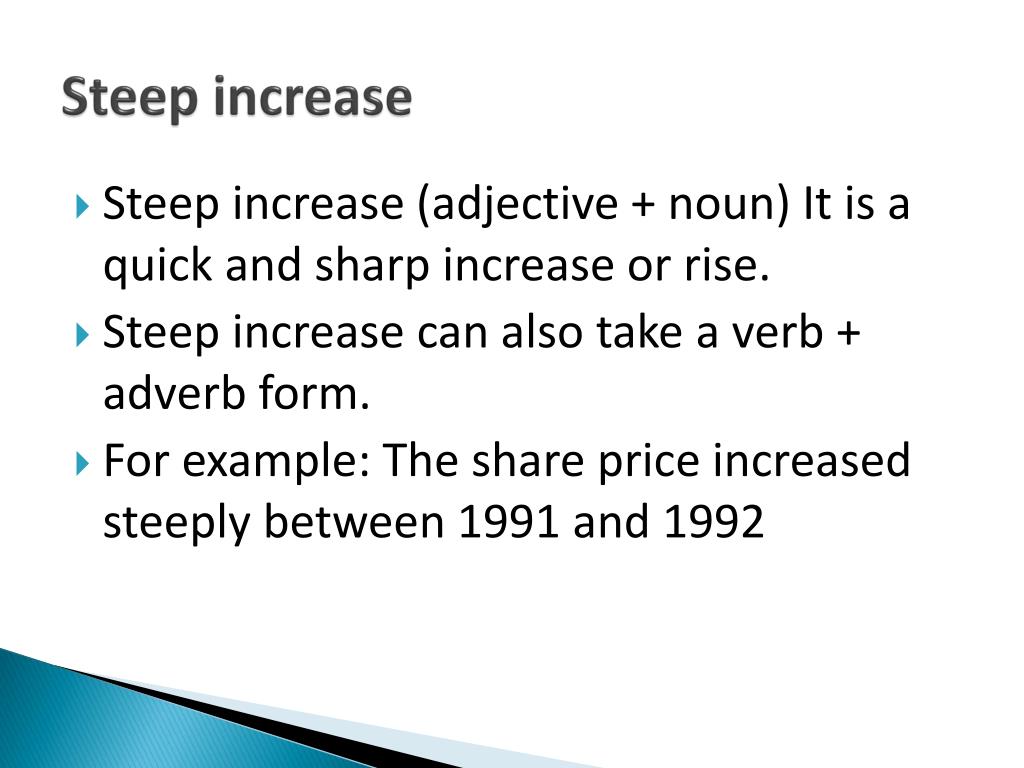 Steep increase

Steep increase (adjective + noun) It is a quick and sharp increase or rise.

Steep increase can also take a verb + adverb form.

For example: The share price increased steeply between 1991 and 1992